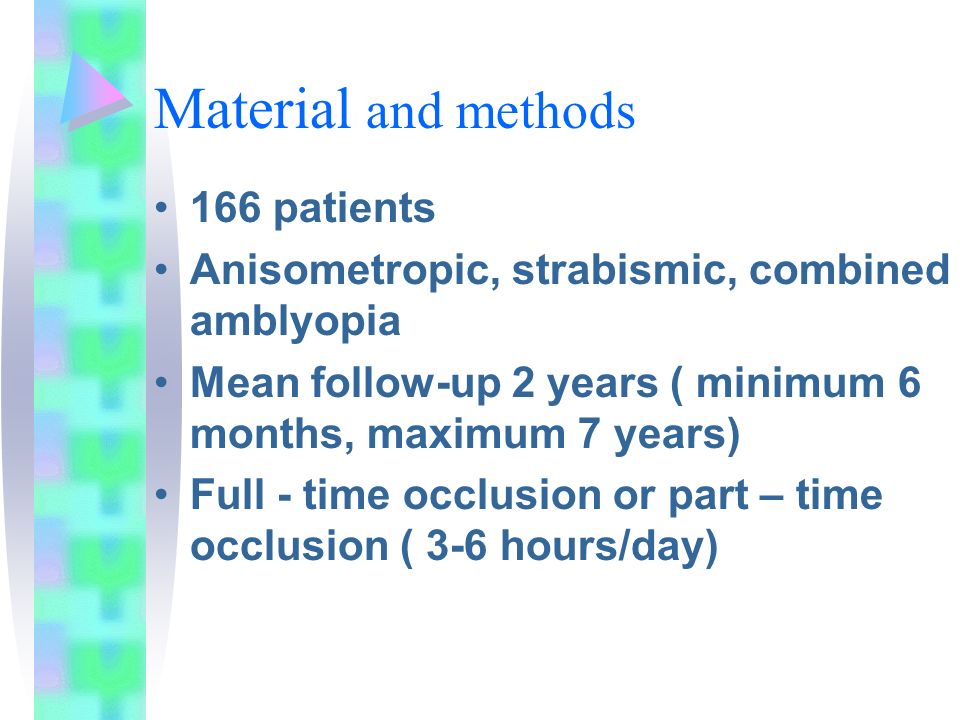 Material and methods

• 166 patients
• Anisometropic, strabismic, combined amblyopia
• Mean follow-up 2 years ( minimum 6 months, maximum 7 years)
• Full - time occlusion or part – time occlusion ( 3-6 hours/day)